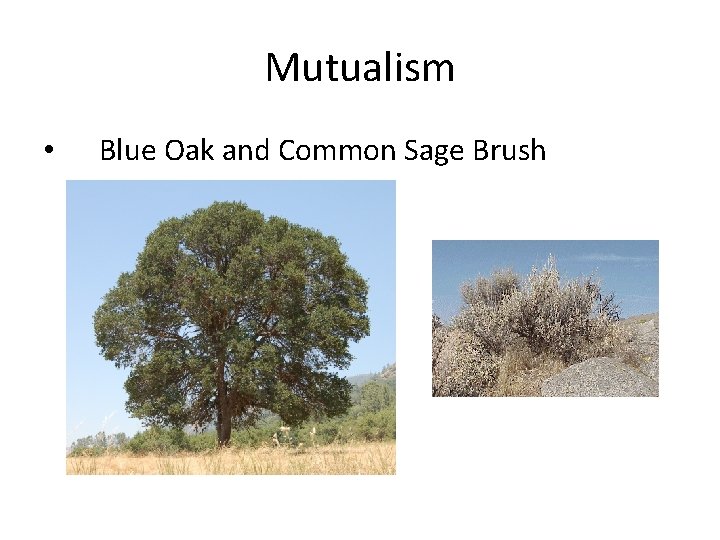 Mutualism

• Blue Oak and Common Sage Brush